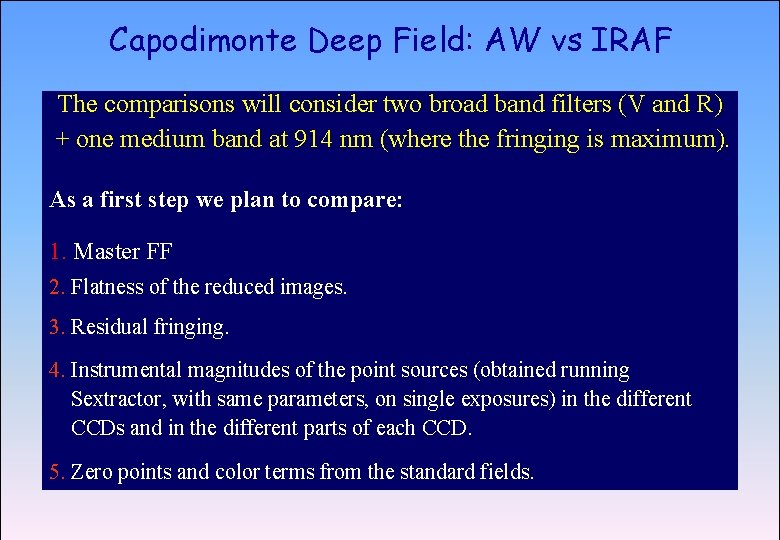 Capodimonte Deep Field: AW vs IRAF

The comparisons will consider two broad band filters (V and R) + one medium band at 914 nm (where the fringing is maximum).

As a first step we plan to compare:

1. Master FF

2. Flatness of the reduced images.

3. Residual fringing.

4. Instrumental magnitudes of the point sources (obtained running Sextractor, with same parameters, on single exposures) in the different CCDs and in the different parts of each CCD.

5. Zero points and color terms from the standard fields.